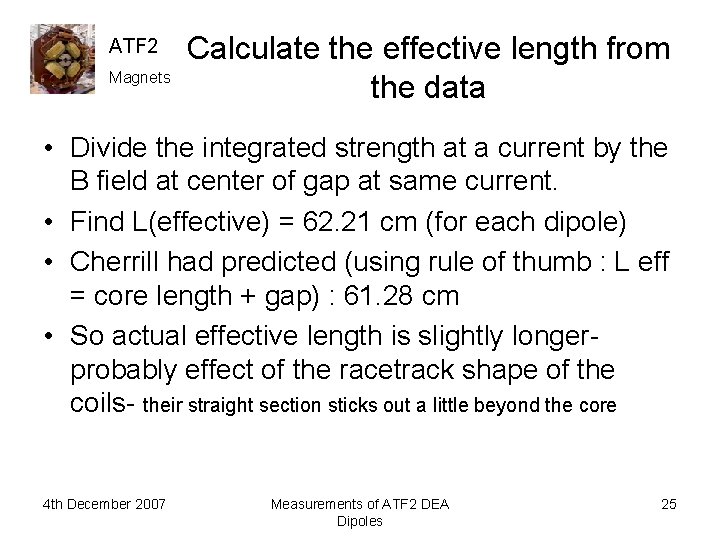 ATF2
Magnets

Calculate the effective length from the data

• Divide the integrated strength at a current by the B field at center of gap at same current.
• Find L(effective) = 62.21 cm (for each dipole)
• Cherrill had predicted (using rule of thumb : L eff = core length + gap) : 61.28 cm
• So actual effective length is slightly longer- probably effect of the racetrack shape of the coils- their straight section sticks out a little beyond the core

4th December 2007
Measurements of ATF2 DEA Dipoles
25